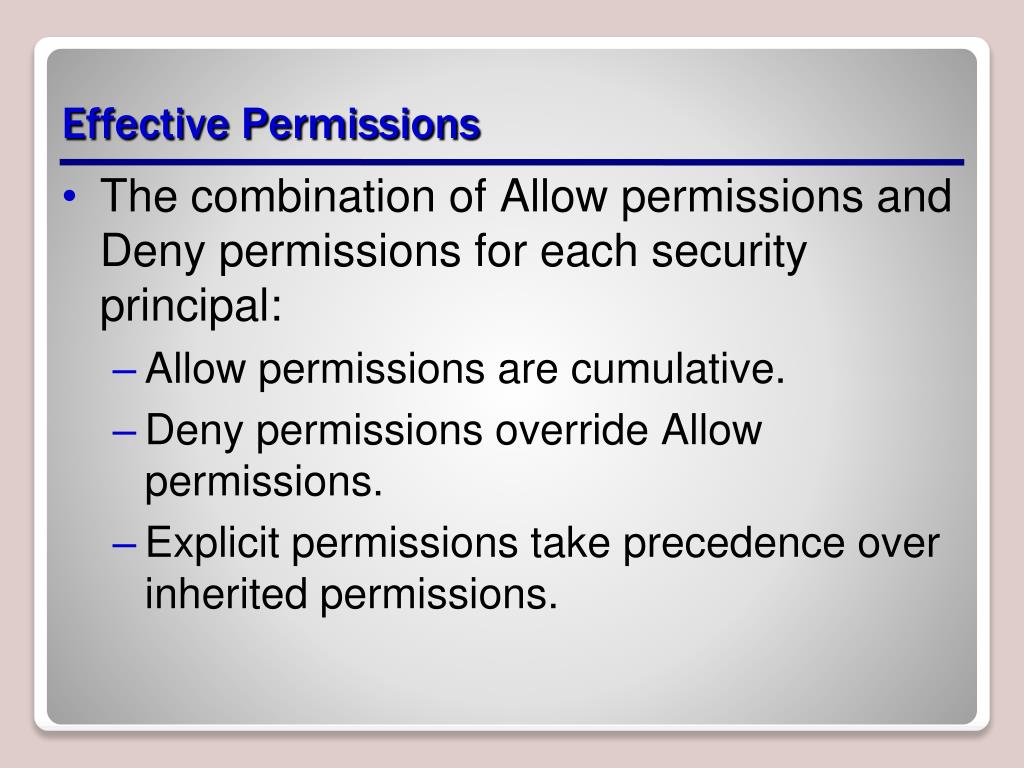 Effective Permissions

• The combination of Allow permissions and Deny permissions for each security principal:
– Allow permissions are cumulative.
– Deny permissions override Allow permissions.
– Explicit permissions take precedence over inherited permissions.